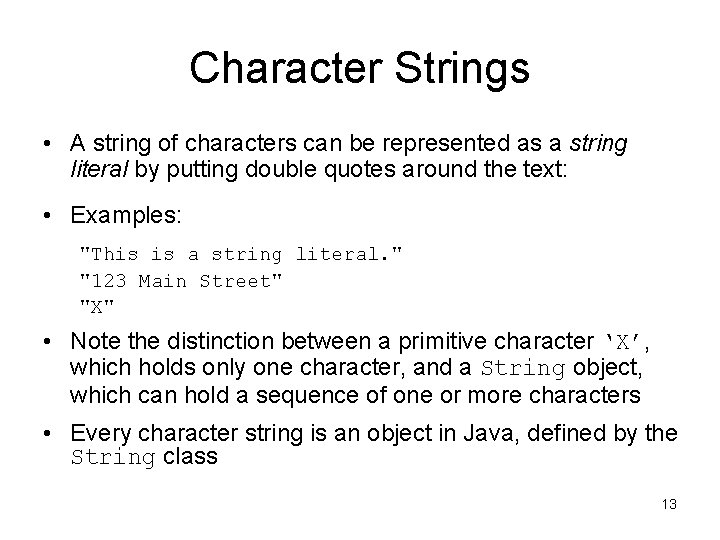 Character Strings

• A string of characters can be represented as a string literal by putting double quotes around the text:

• Examples:

"This is a string literal."
"123 Main Street"
"X"

• Note the distinction between a primitive character 'X', which holds only one character, and a String object, which can hold a sequence of one or more characters

• Every character string is an object in Java, defined by the String class

13